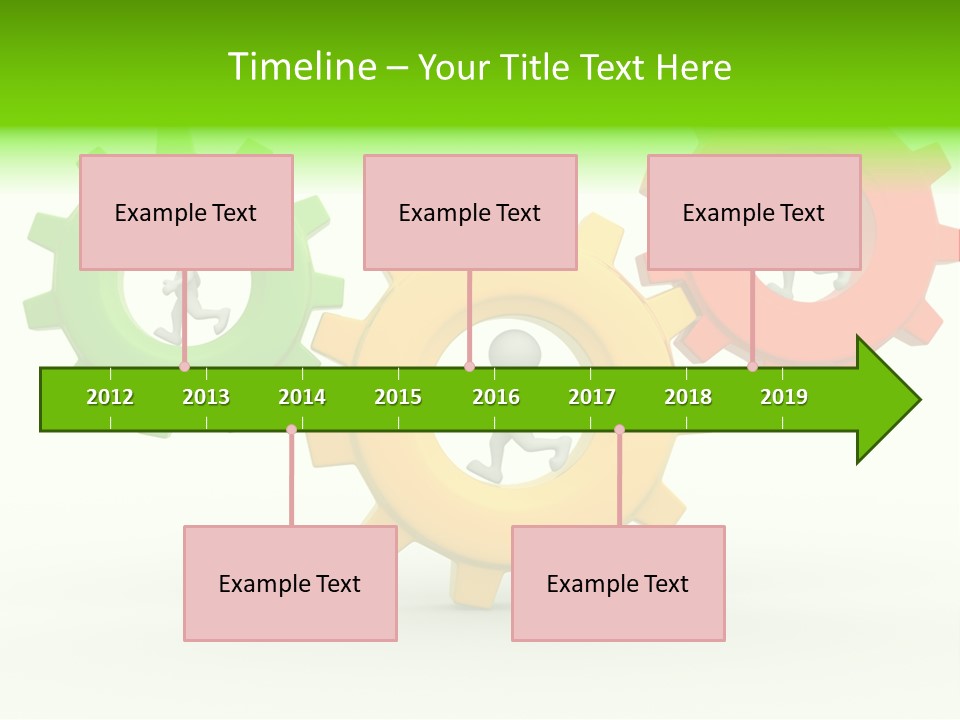 Timeline – Your Title Text Here

Example Text

Example Text

Example Text

2012 2013 2014 2015 2016 2017 2018 2019

Example Text

Example Text